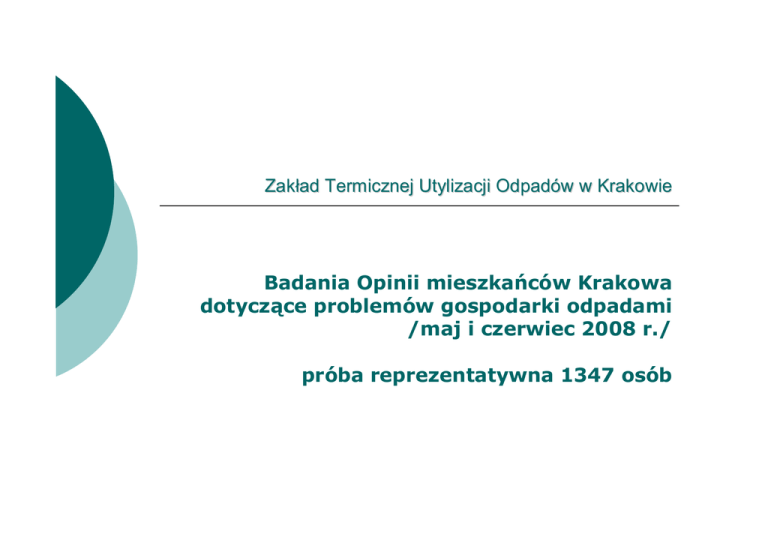 Zakład Termicznej Utylizacji Odpadów w Krakowie

Badania Opinii mieszkańców Krakowa dotyczące problemów gospodarki odpadami /maj i czerwiec 2008 r./

próba reprezentatywna 1347 osób